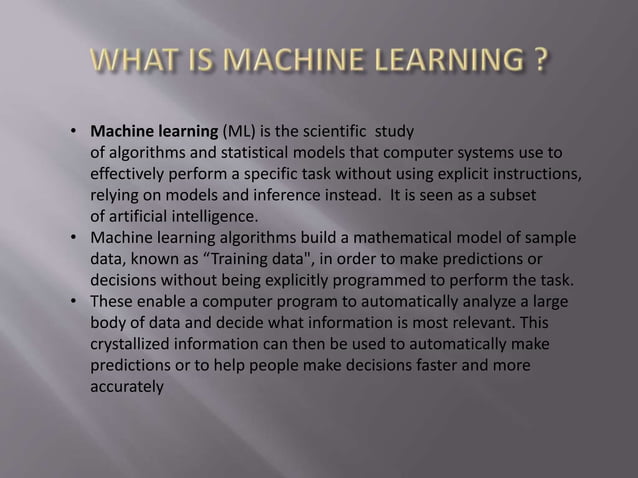 WHAT IS MACHINE LEARNING ?

• Machine learning (ML) is the scientific study of algorithms and statistical models that computer systems use to effectively perform a specific task without using explicit instructions, relying on models and inference instead. It is seen as a subset of artificial intelligence.

• Machine learning algorithms build a mathematical model of sample data, known as “Training data", in order to make predictions or decisions without being explicitly programmed to perform the task.

• These enable a computer program to automatically analyze a large body of data and decide what information is most relevant. This crystallized information can then be used to automatically make predictions or to help people make decisions faster and more accurately